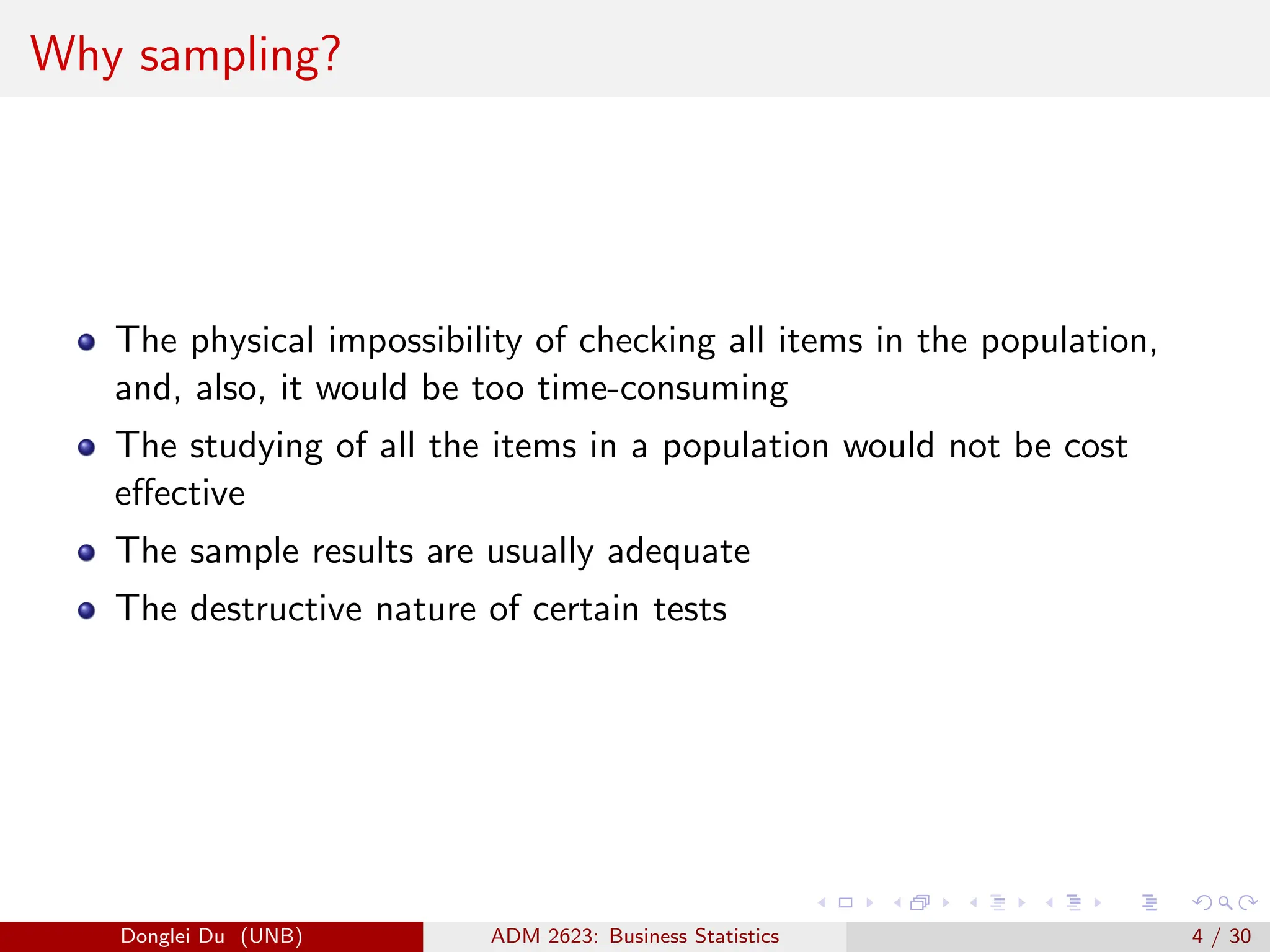 Why sampling?

- The physical impossibility of checking all items in the population, and, also, it would be too time-consuming
- The studying of all the items in a population would not be cost effective
- The sample results are usually adequate
- The destructive nature of certain tests

Donglei Du (UNB) ADM 2623: Business Statistics 4 / 30